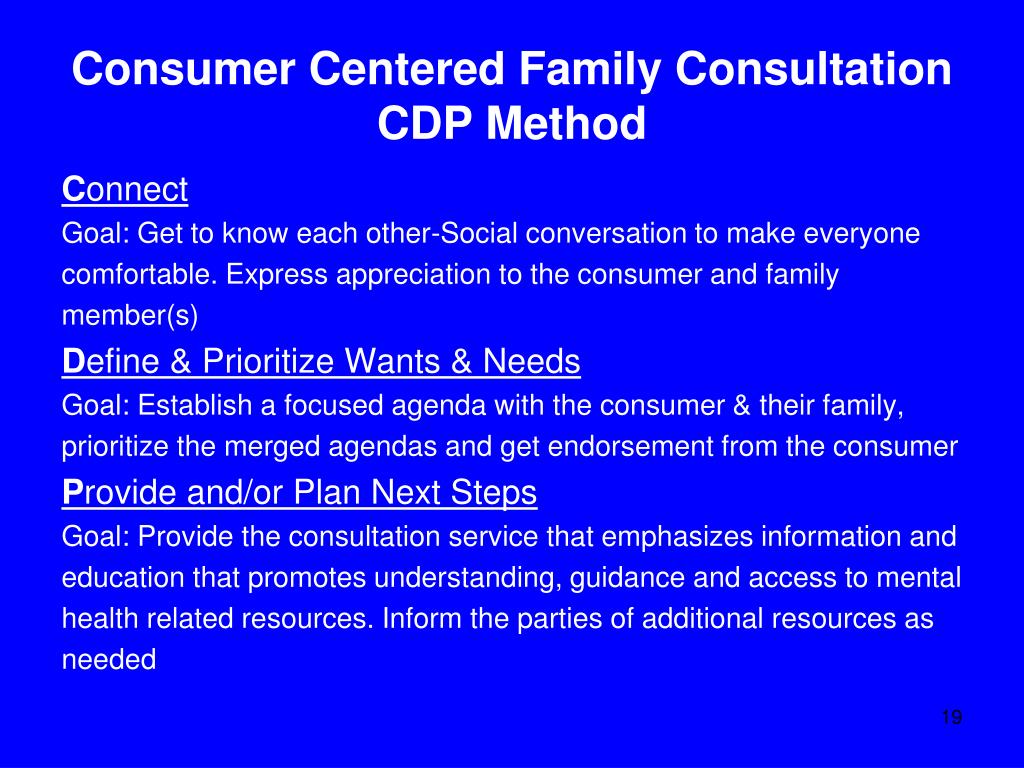 Consumer Centered Family Consultation
CDP Method

Connect
Goal: Get to know each other-Social conversation to make everyone comfortable. Express appreciation to the consumer and family member(s)

Define & Prioritize Wants & Needs
Goal: Establish a focused agenda with the consumer & their family, prioritize the merged agendas and get endorsement from the consumer

Provide and/or Plan Next Steps
Goal: Provide the consultation service that emphasizes information and education that promotes understanding, guidance and access to mental health related resources. Inform the parties of additional resources as needed

19